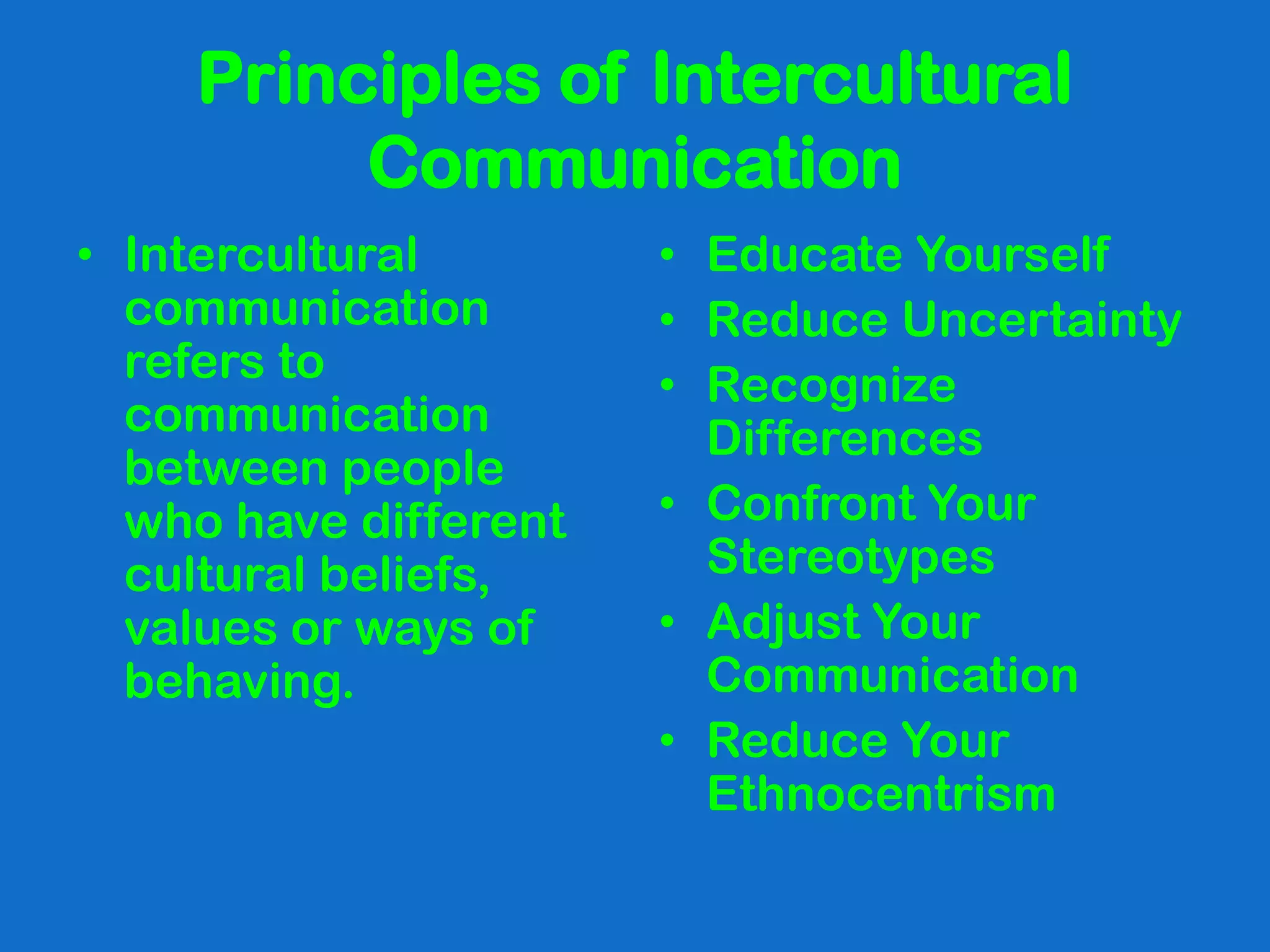 Principles of Intercultural Communication

• Intercultural communication refers to communication between people who have different cultural beliefs, values or ways of behaving.

• Educate Yourself
• Reduce Uncertainty
• Recognize Differences
• Confront Your Stereotypes
• Adjust Your Communication
• Reduce Your Ethnocentrism